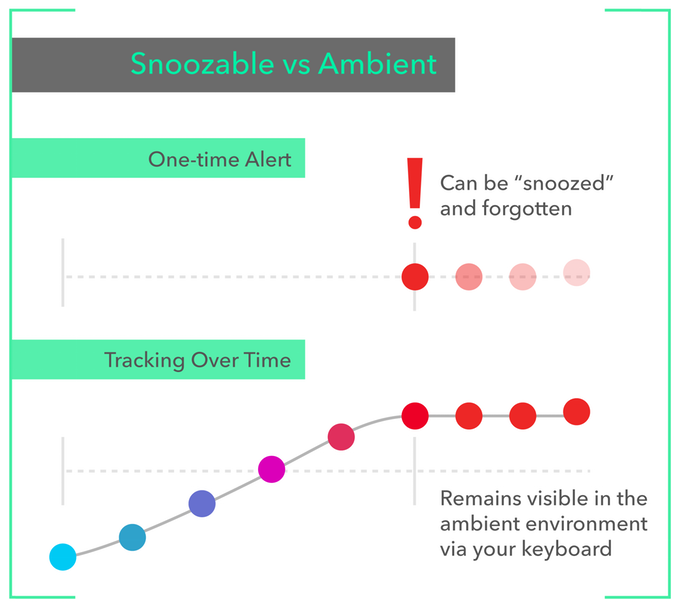 Snoozable vs Ambient

One-time Alert

!

Can be “snoozed” and forgotten

Tracking Over Time

Remains visible in the ambient environment via your keyboard